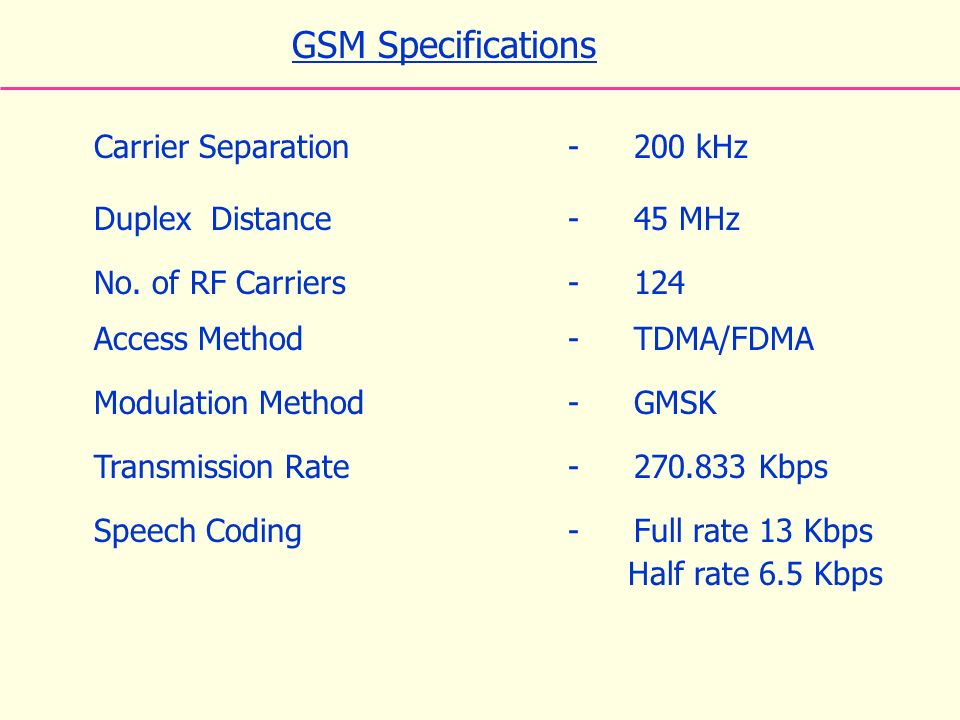 GSM Specifications

Carrier Separation - 200 kHz

Duplex Distance - 45 MHz

No. of RF Carriers - 124

Access Method - TDMA/FDMA

Modulation Method - GMSK

Transmission Rate - 270.833 Kbps

Speech Coding - Full rate 13 Kbps
Half rate 6.5 Kbps